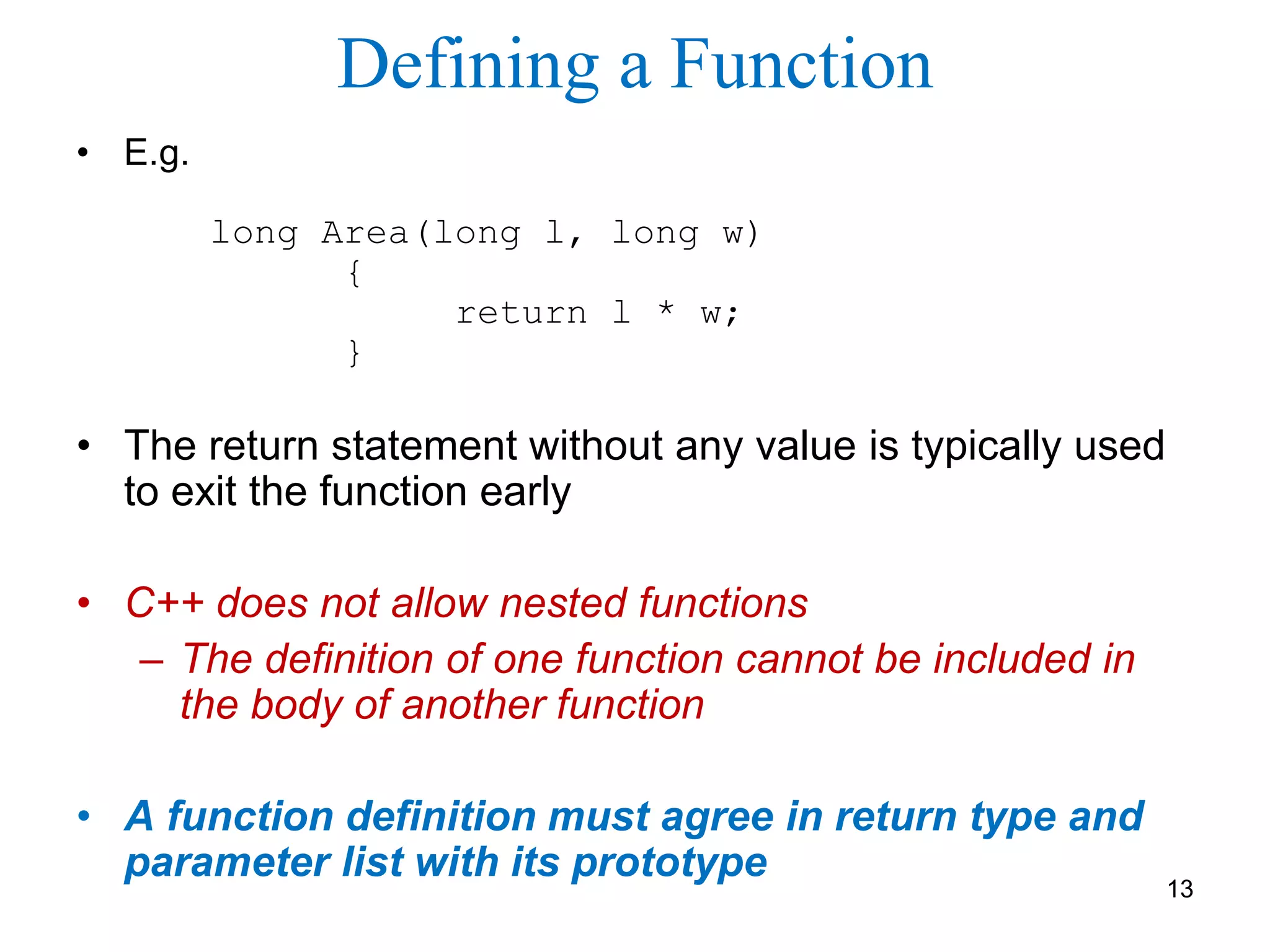 Defining a Function

• E.g.

long Area(long l, long w)
{
return l * w;
}

• The return statement without any value is typically used to exit the function early

• C++ does not allow nested functions
– The definition of one function cannot be included in the body of another function

• A function definition must agree in return type and parameter list with its prototype

13